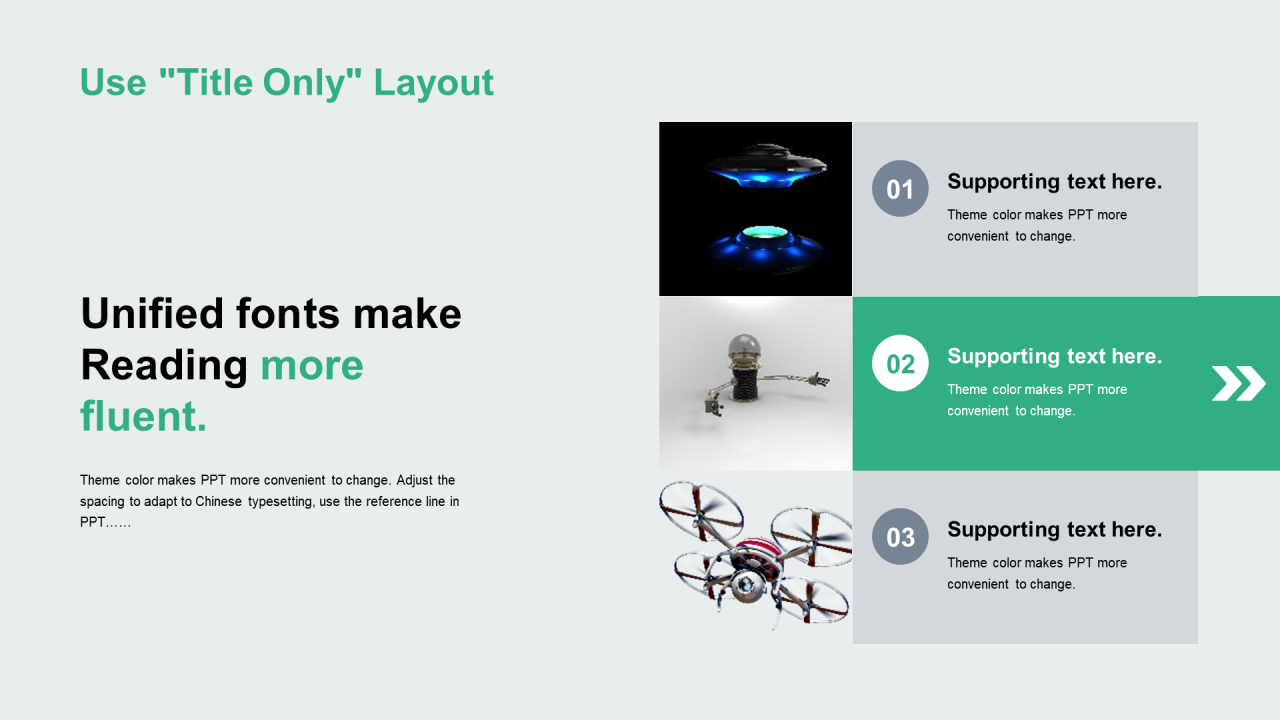 Use "Title Only" Layout

Unified fonts make Reading more fluent.

Theme color makes PPT more convenient to change. Adjust the spacing to adapt to Chinese typesetting, use the reference line in PPT……

01

Supporting text here.

Theme color makes PPT more convenient to change.

02

Supporting text here.

Theme color makes PPT more convenient to change.

03

Supporting text here.

Theme color makes PPT more convenient to change.